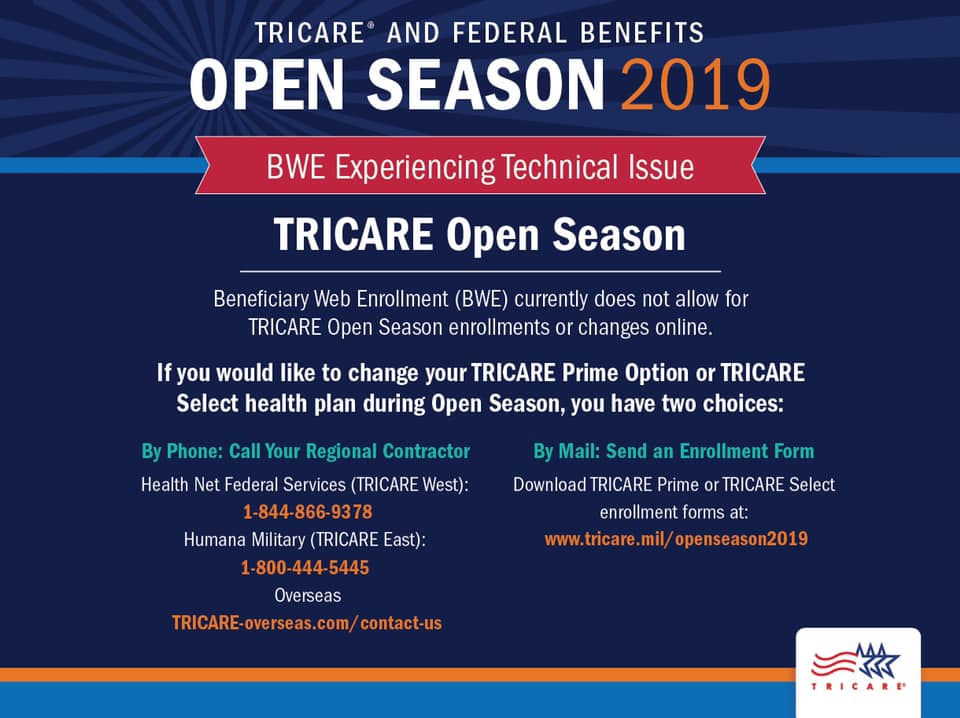 TRICARE® AND FEDERAL BENEFITS
OPEN SEASON 2019

BWE Experiencing Technical Issue

TRICARE Open Season

Beneficiary Web Enrollment (BWE) currently does not allow for TRICARE Open Season enrollments or changes online.

If you would like to change your TRICARE Prime Option or TRICARE Select health plan during Open Season, you have two choices:

By Phone: Call Your Regional Contractor

Health Net Federal Services (TRICARE West):
1-844-866-9378
Humana Military (TRICARE East):
1-800-444-5445
Overseas
TRICARE-overseas.com/contact-us

By Mail: Send an Enrollment Form

Download TRICARE Prime or TRICARE Select enrollment forms at:
www.tricare.mil/openseason2019

TRICARE®